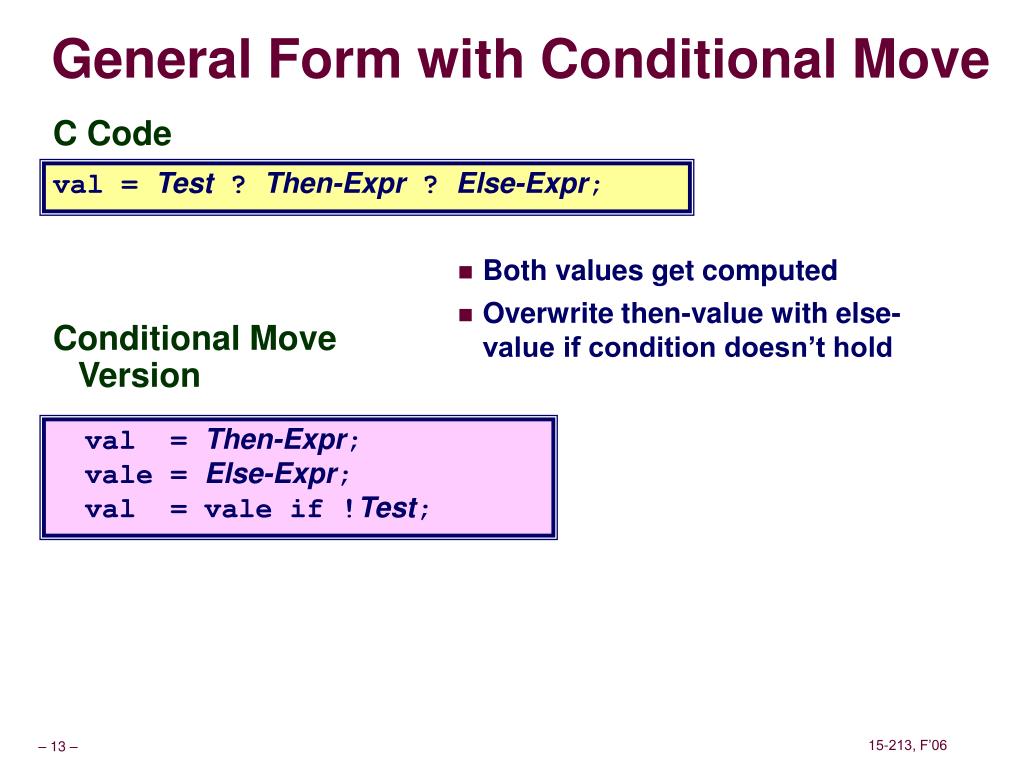 General Form with Conditional Move

C Code

val = Test ? Then-Expr ? Else-Expr;

Conditional Move Version

val  = Then-Expr;
vale = Else-Expr;
val  = vale if !Test;

- Both values get computed
- Overwrite then-value with else-value if condition doesn't hold

– 13 –

15-213, F'06